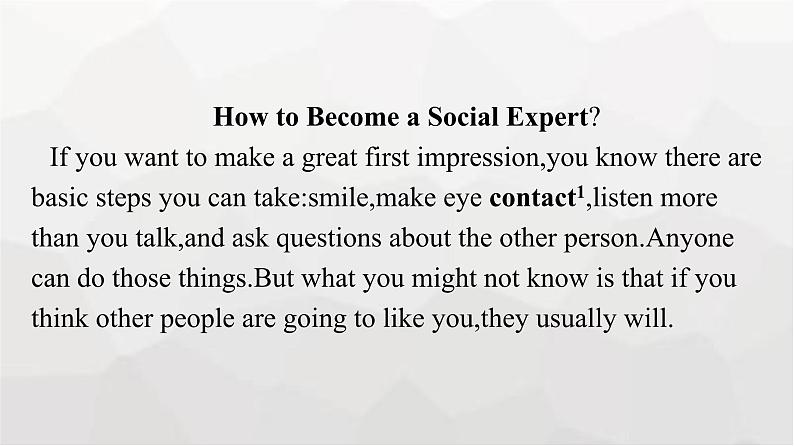 How to Become a Social Expert?

If you want to make a great first impression,you know there are basic steps you can take:smile,make eye contact$^1$,listen more than you talk,and ask questions about the other person.Anyone can do those things.But what you might not know is that if you think other people are going to like you,they usually will.